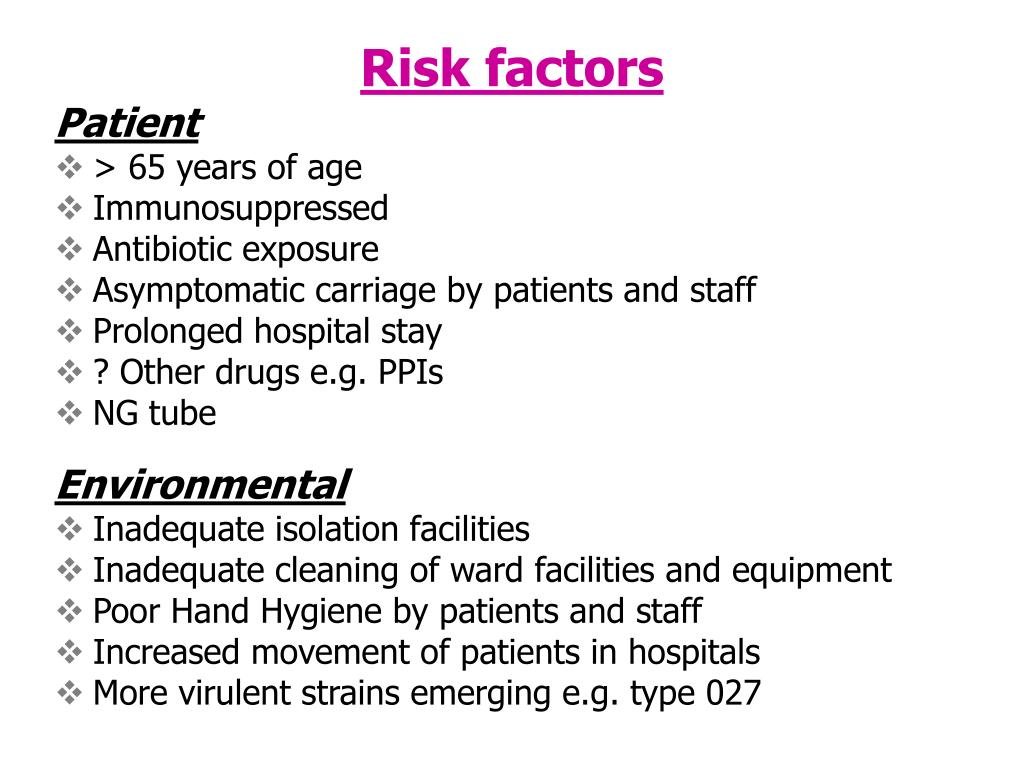 Risk factors

Patient
❖ > 65 years of age
❖ Immunosuppressed
❖ Antibiotic exposure
❖ Asymptomatic carriage by patients and staff
❖ Prolonged hospital stay
❖ ? Other drugs e.g. PPIs
❖ NG tube

Environmental
❖ Inadequate isolation facilities
❖ Inadequate cleaning of ward facilities and equipment
❖ Poor Hand Hygiene by patients and staff
❖ Increased movement of patients in hospitals
❖ More virulent strains emerging e.g. type 027